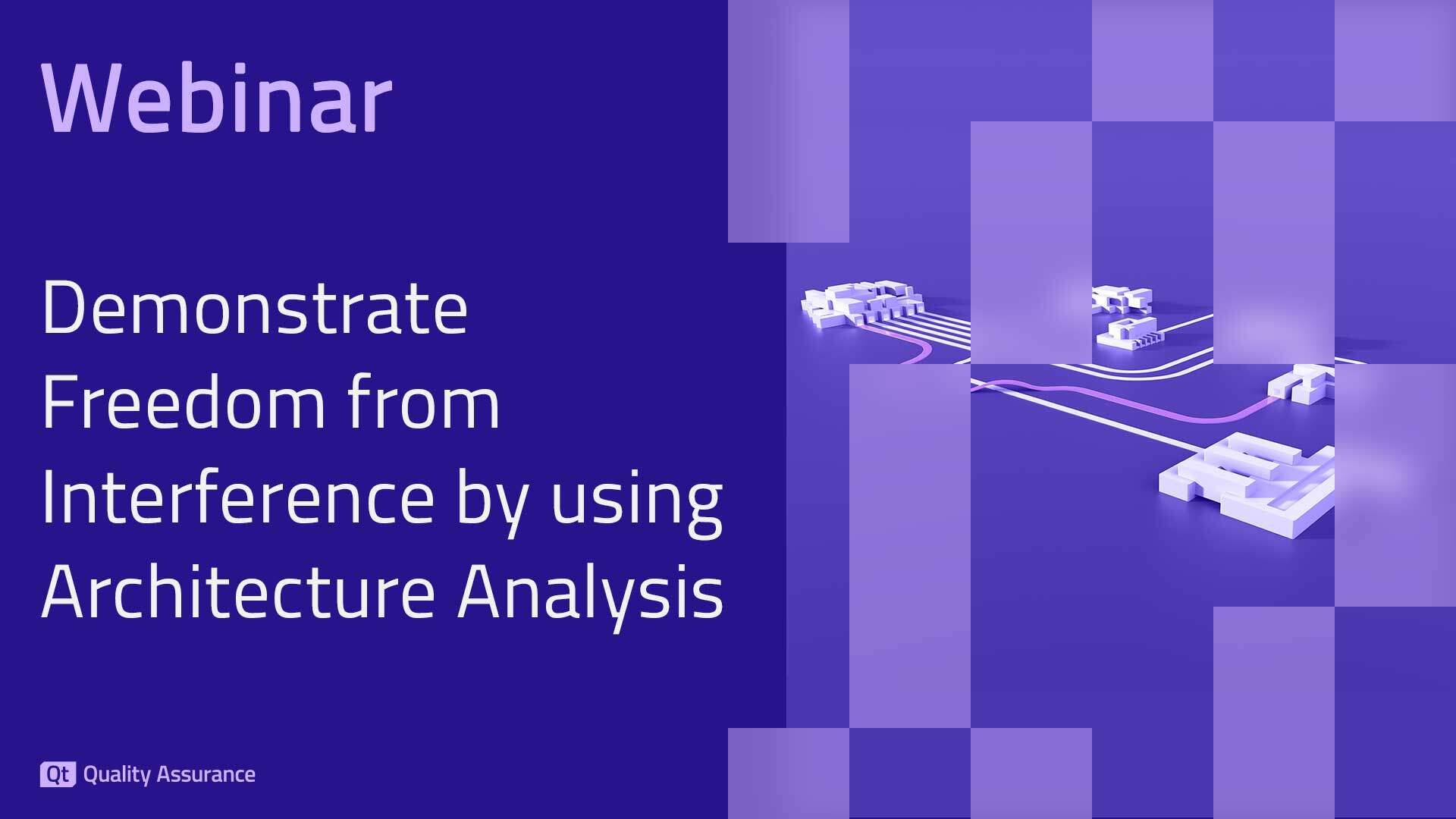 Webinar

Demonstrate Freedom from Interference by using Architecture Analysis

Qt Quality Assurance